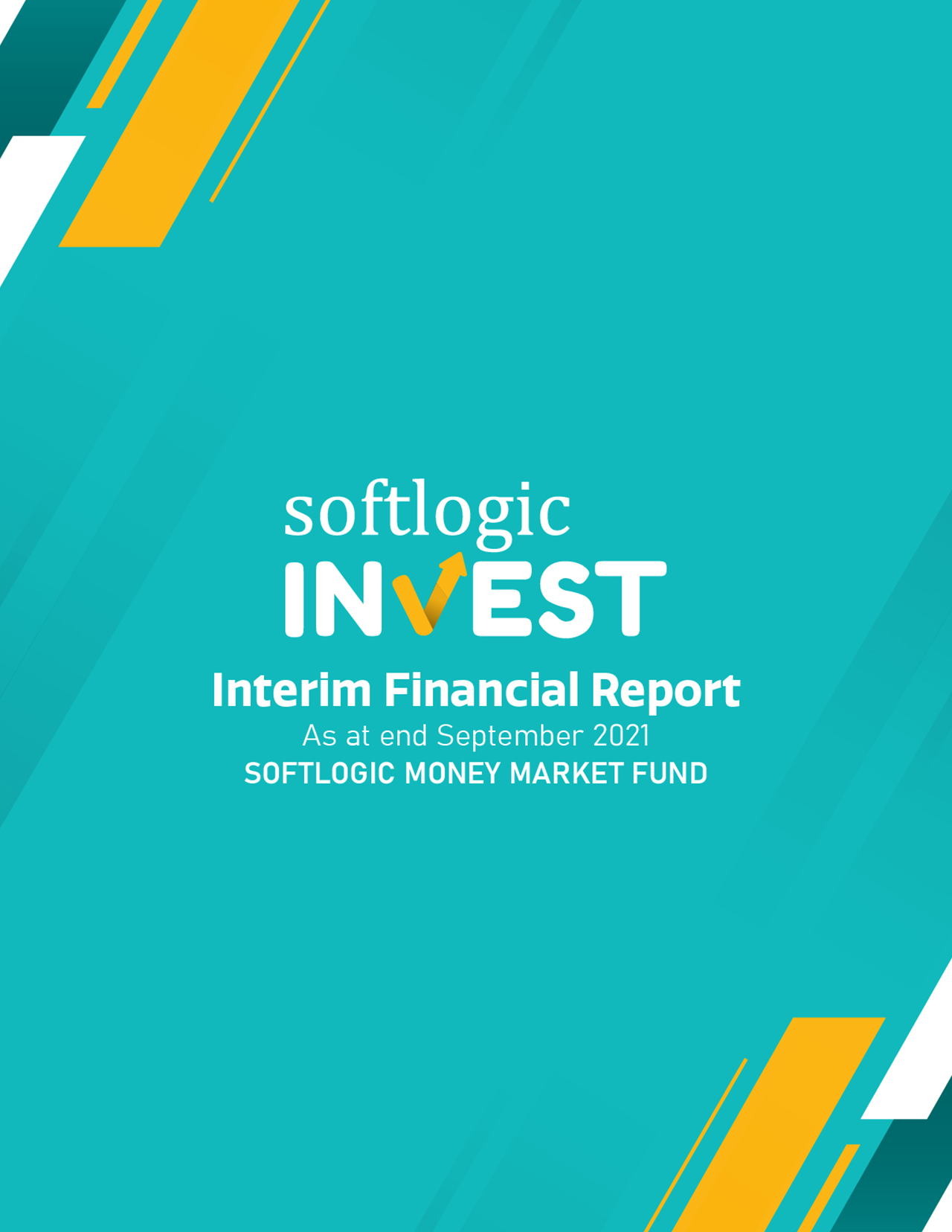 softlogic
INVEST

Interim Financial Report
As at end September 2021
SOFTLOGIC MONEY MARKET FUND